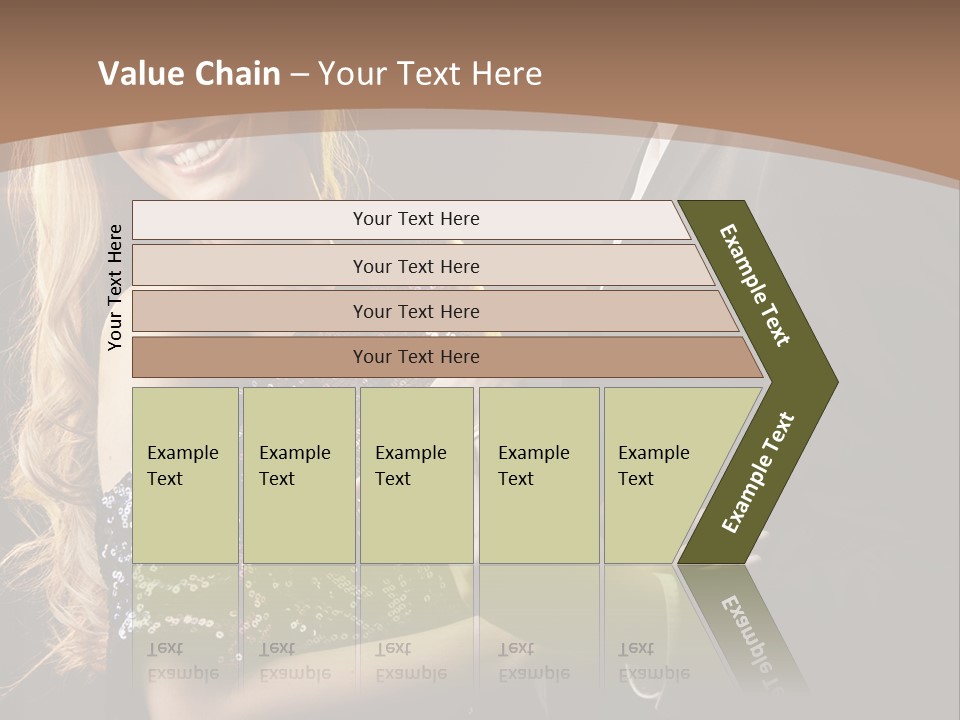 Value Chain – Your Text Here

Your Text Here

Your Text Here

Your Text Here

Your Text Here

Your Text Here

Example Text

Example Text

Example Text

Example Text

Example Text

Example Text

Example Text